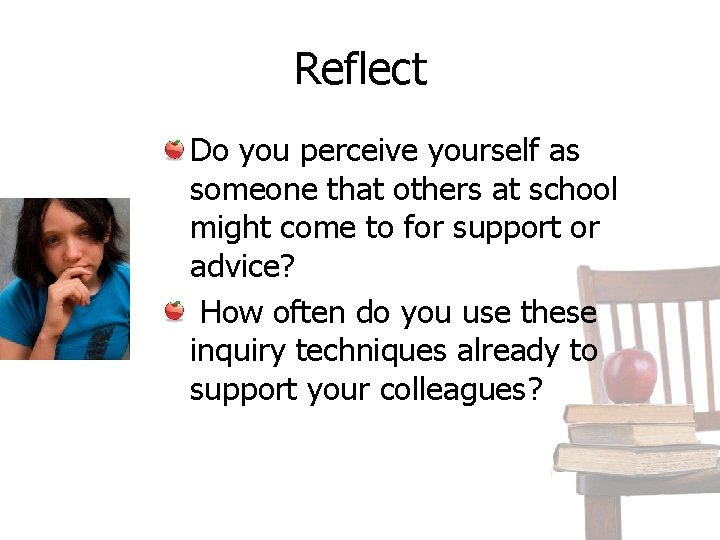 Reflect

Do you perceive yourself as someone that others at school might come to for support or advice?

How often do you use these inquiry techniques already to support your colleagues?